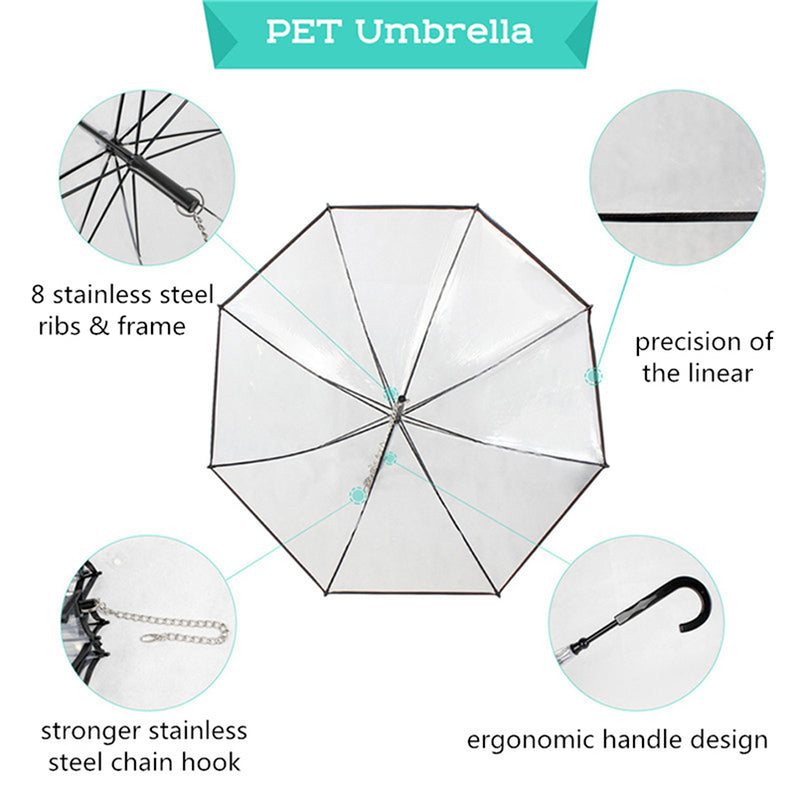 PET Umbrella

8 stainless steel ribs & frame

precision of the linear

stronger stainless steel chain hook

ergonomic handle design